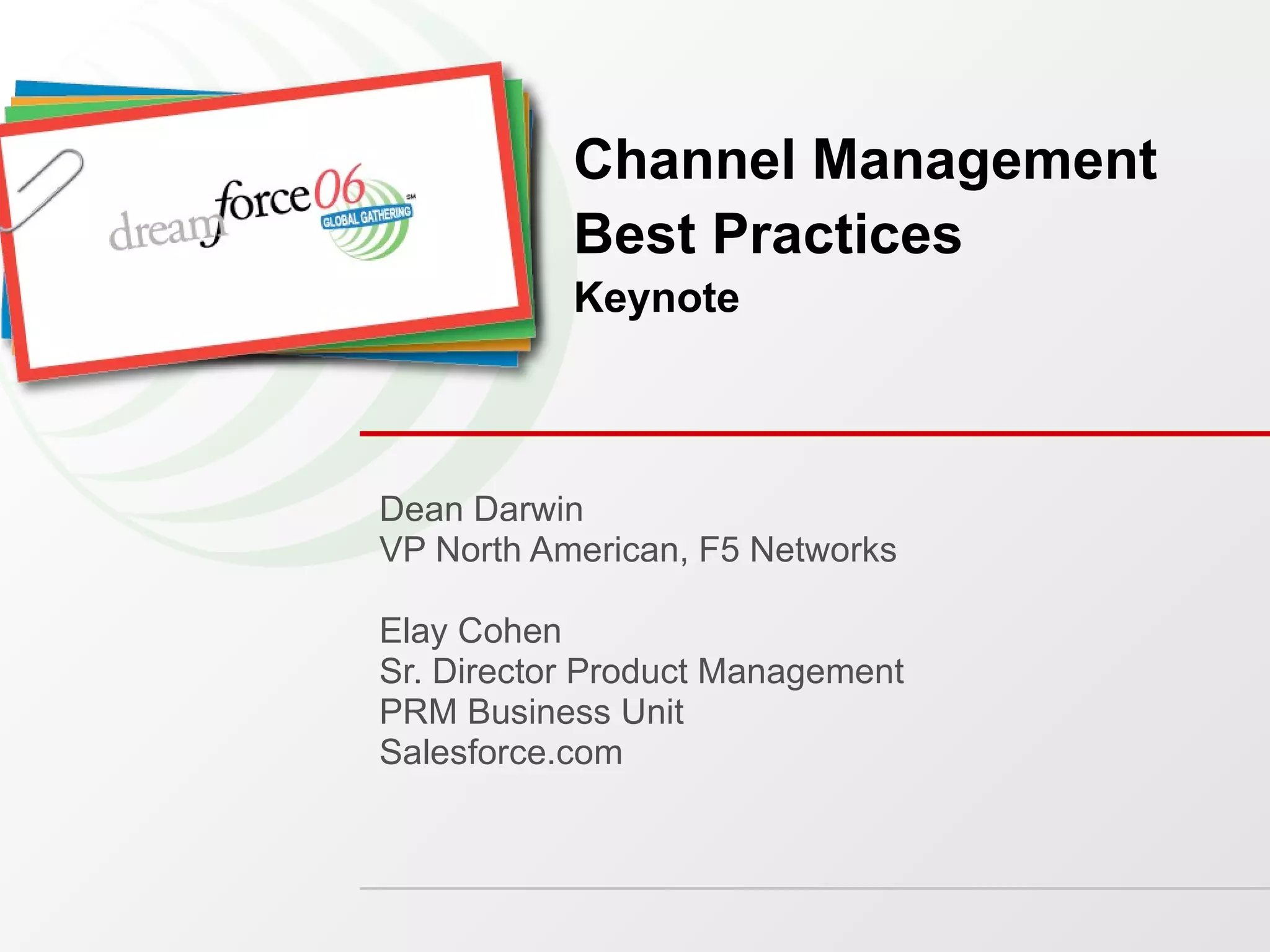 dreamforce06 GLOBAL GATHERING SM

Channel Management Best Practices
Keynote

Dean Darwin
VP North American, F5 Networks

Elay Cohen
Sr. Director Product Management
PRM Business Unit
Salesforce.com